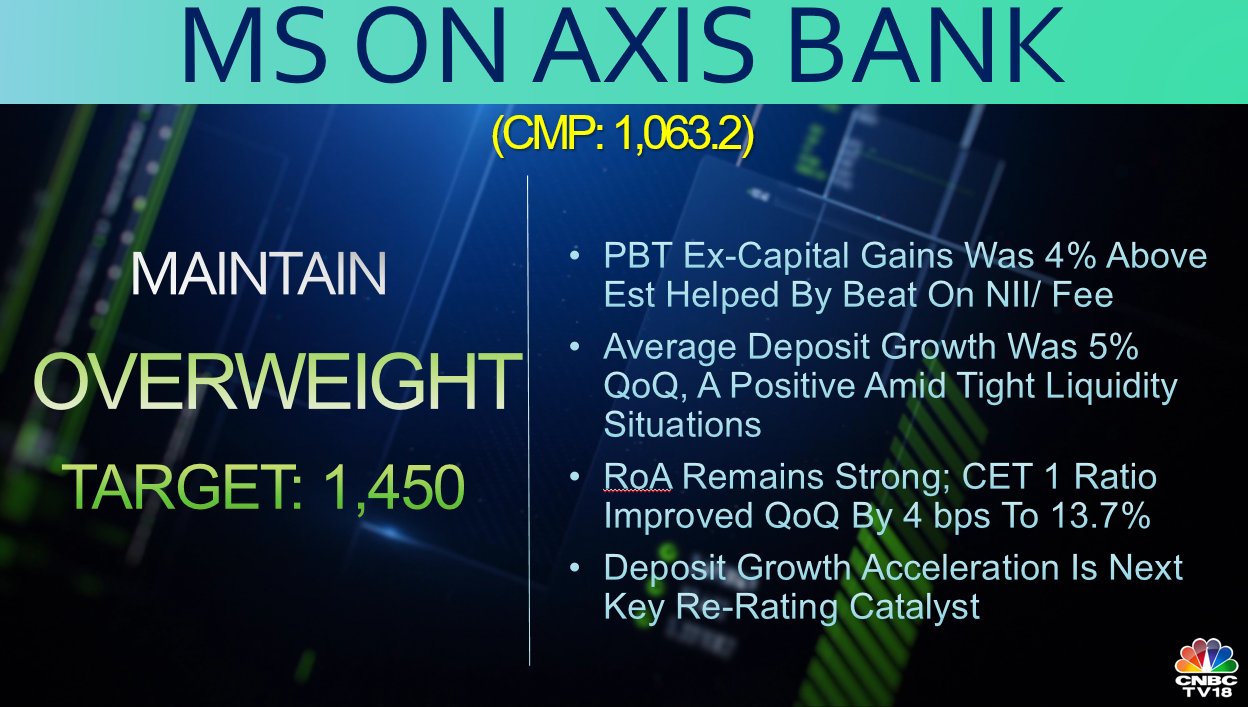 MS ON AXIS BANK

(CMP: 1,063.2)

MAINTAIN

OVERWEIGHT

TARGET: 1,450

• PBT Ex-Capital Gains Was 4% Above Est Helped By Beat On NII/ Fee

• Average Deposit Growth Was 5% QoQ, A Positive Amid Tight Liquidity Situations

• RoA Remains Strong; CET 1 Ratio Improved QoQ By 4 bps To 13.7%

• Deposit Growth Acceleration Is Next Key Re-Rating Catalyst

CNBC TV18